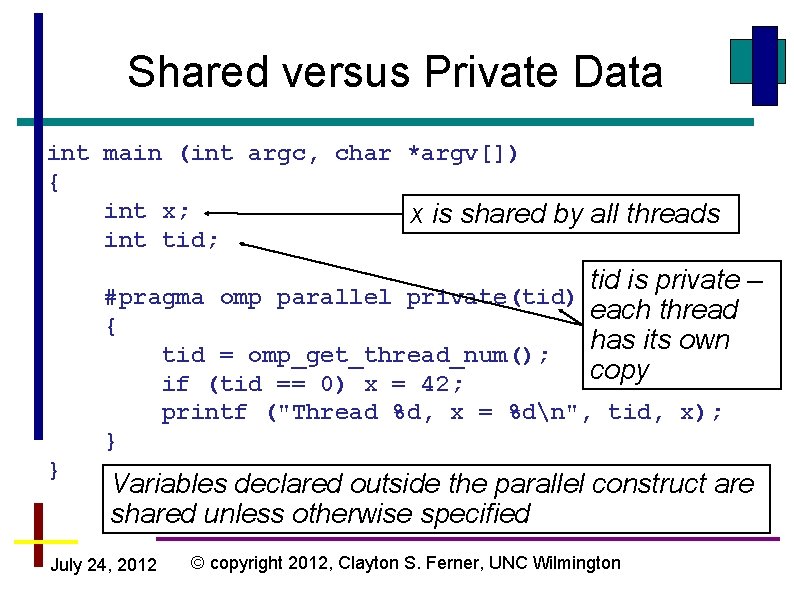 Shared versus Private Data

int main (int argc, char *argv[])
{
    int x;
    int tid;

    #pragma omp parallel private(tid)
    {
        tid = omp_get_thread_num();
        if (tid == 0) x = 42;
        printf ("Thread %d, x = %d\n", tid, x);
    }
}

x is shared by all threads

tid is private – each thread has its own copy

Variables declared outside the parallel construct are shared unless otherwise specified

July 24, 2012

© copyright 2012, Clayton S. Ferner, UNC Wilmington